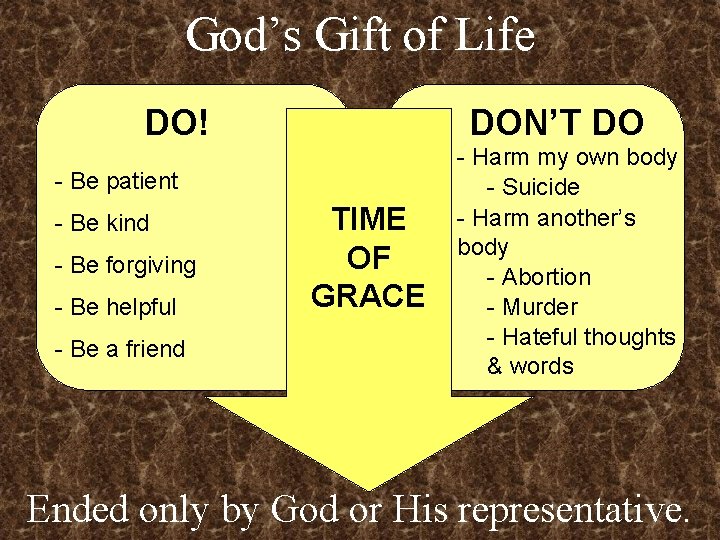 God's Gift of Life

DO!

- Be patient
- Be kind
- Be forgiving
- Be helpful
- Be a friend

TIME OF GRACE

DON'T DO

- Harm my own body
 - Suicide
- Harm another's body
 - Abortion
 - Murder
 - Hateful thoughts & words

Ended only by God or His representative.